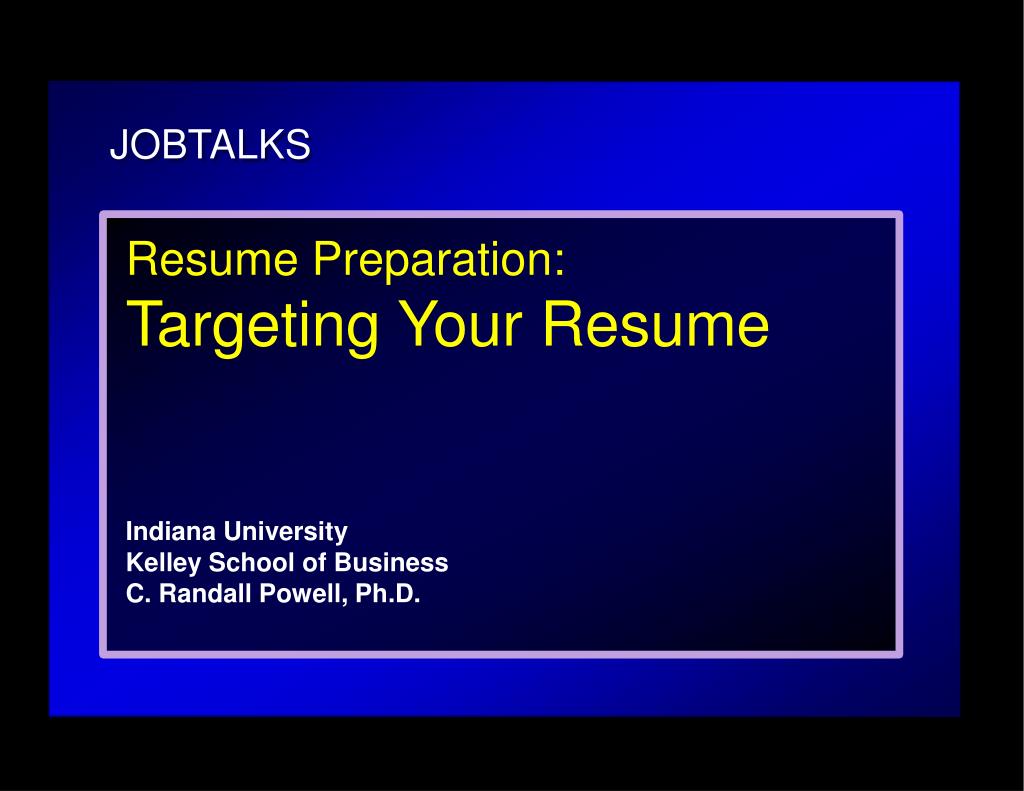 JOBTALKS

Resume Preparation:
Targeting Your Resume

Indiana University
Kelley School of Business
C. Randall Powell, Ph.D.